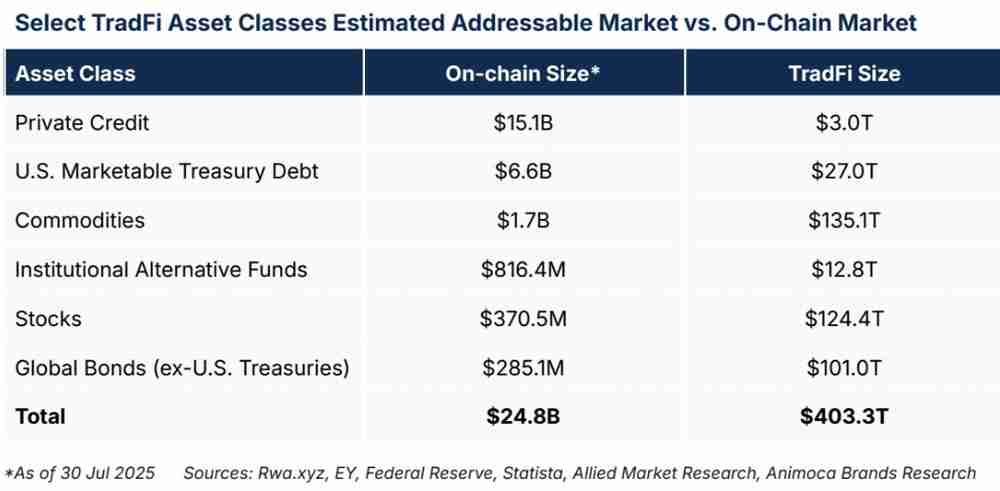 Select TradFi Asset Classes Estimated Addressable Market vs. On-Chain Market

| Asset Class | On-chain Size* | TradFi Size |
|---|---|---|
| Private Credit | $15.1B | $3.0T |
| U.S. Marketable Treasury Debt | $6.6B | $27.0T |
| Commodities | $1.7B | $135.1T |
| Institutional Alternative Funds | $816.4M | $12.8T |
| Stocks | $370.5M | $124.4T |
| Global Bonds (ex-U.S. Treasuries) | $285.1M | $101.0T |
| **Total** | **$24.8B** | **$403.3T** |

*As of 30 Jul 2025 Sources: Rwa.xyz, EY, Federal Reserve, Statista, Allied Market Research, Animoca Brands Research